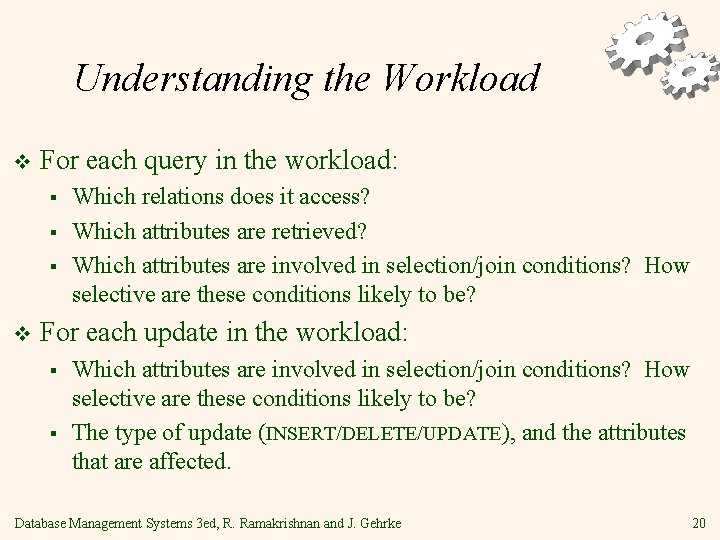 Understanding the Workload

❖ For each query in the workload:
▪ Which relations does it access?
▪ Which attributes are retrieved?
▪ Which attributes are involved in selection/join conditions? How selective are these conditions likely to be?

❖ For each update in the workload:
▪ Which attributes are involved in selection/join conditions? How selective are these conditions likely to be?
▪ The type of update (INSERT/DELETE/UPDATE), and the attributes that are affected.

Database Management Systems 3ed, R. Ramakrishnan and J. Gehrke

20